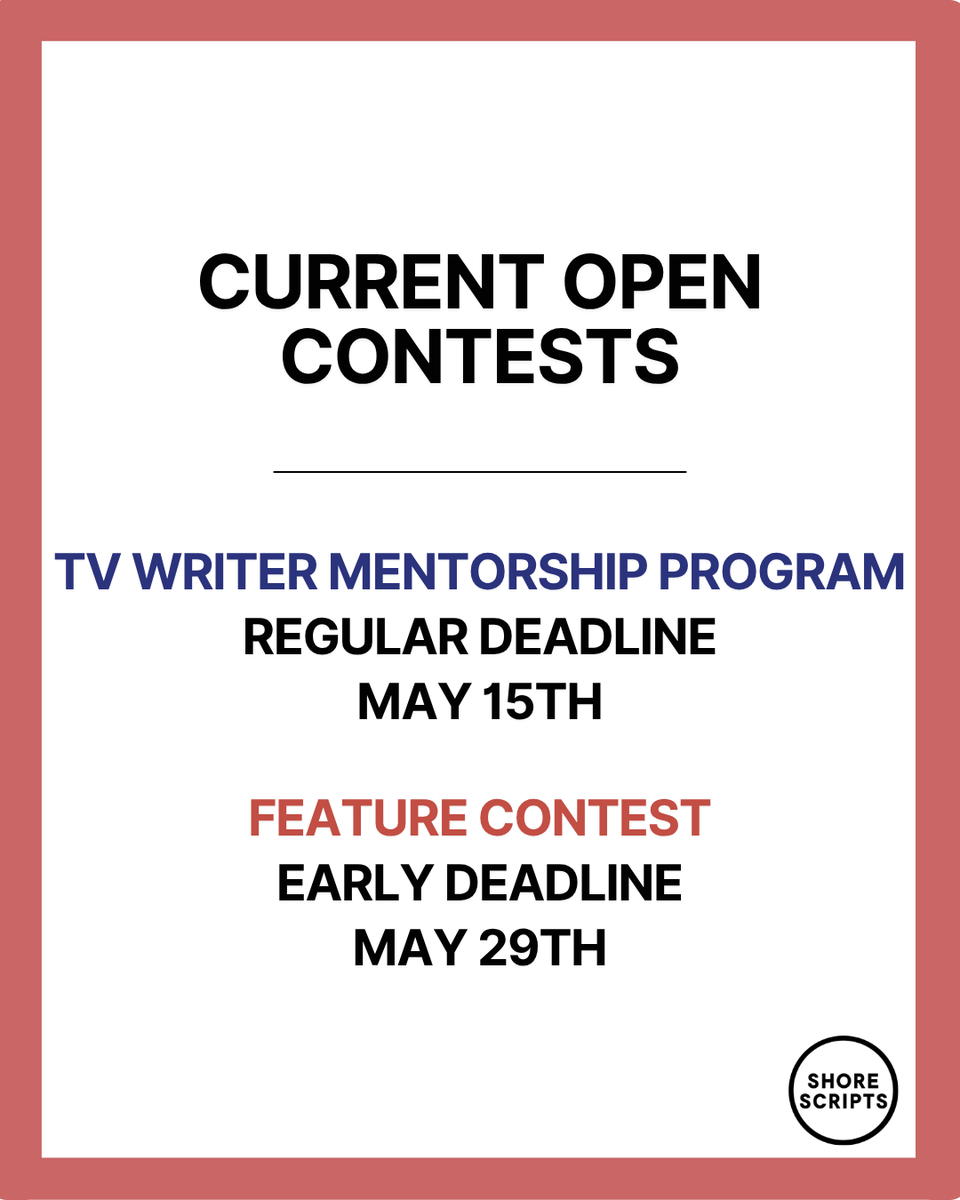 CURRENT OPEN CONTESTS

TV WRITER MENTORSHIP PROGRAM
REGULAR DEADLINE
MAY 15TH

FEATURE CONTEST
EARLY DEADLINE
MAY 29TH

SHORE SCRIPTS